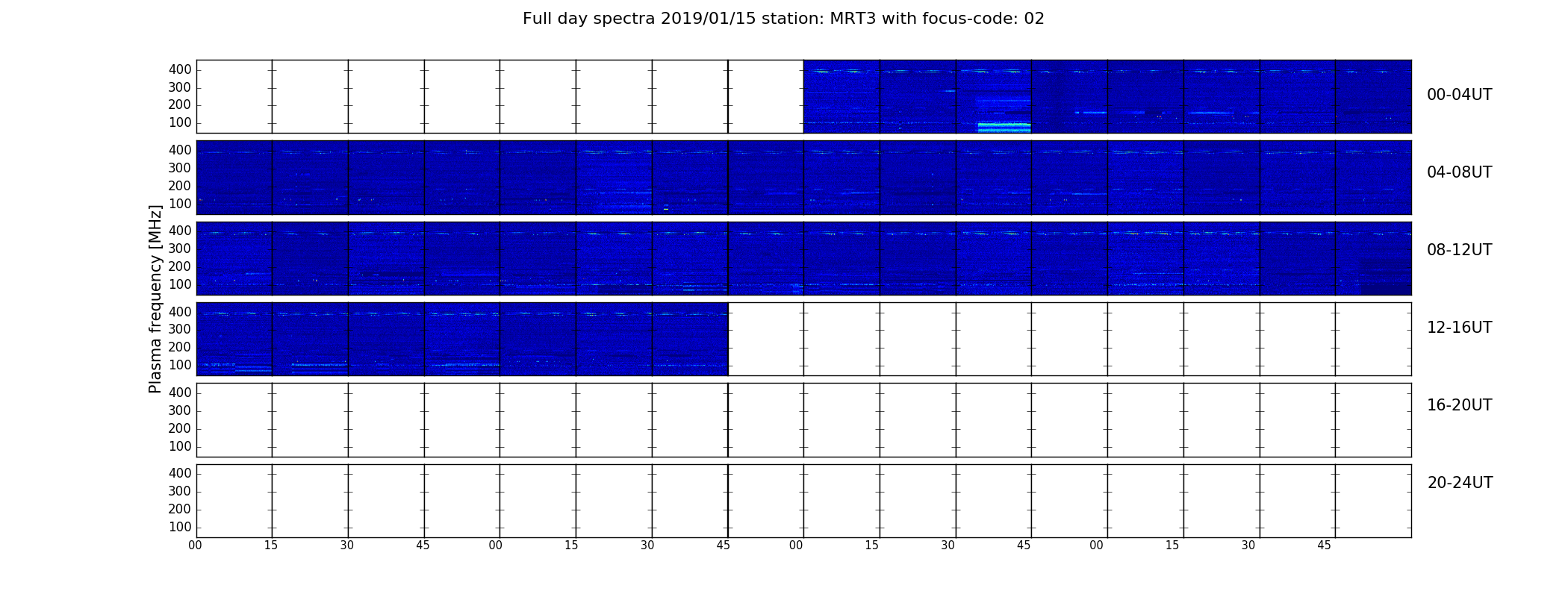 Full day spectra 2019/01/15 station: MRT3 with focus-code: 02

Plasma frequency [MHz]

400
300
200
100
00-04UT

400
300
200
100
04-08UT

400
300
200
100
08-12UT

400
300
200
100
12-16UT

400
300
200
100
16-20UT

400
300
200
100
20-24UT

00 15 30 45 00 15 30 45 00 15 30 45 00 15 30 45